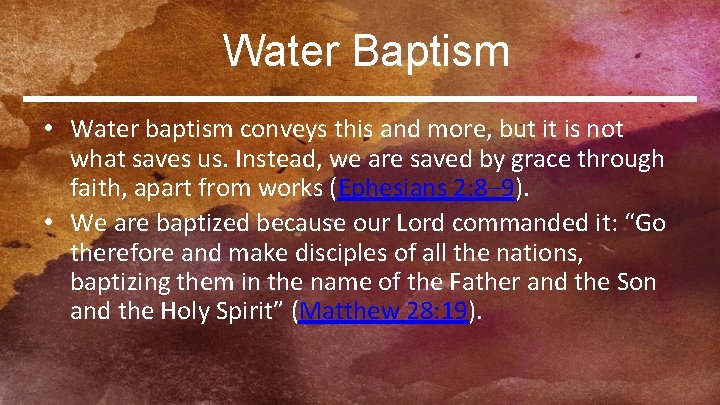 Water Baptism

• Water baptism conveys this and more, but it is not what saves us. Instead, we are saved by grace through faith, apart from works (Ephesians 2:8–9).
• We are baptized because our Lord commanded it: “Go therefore and make disciples of all the nations, baptizing them in the name of the Father and the Son and the Holy Spirit” (Matthew 28:19).